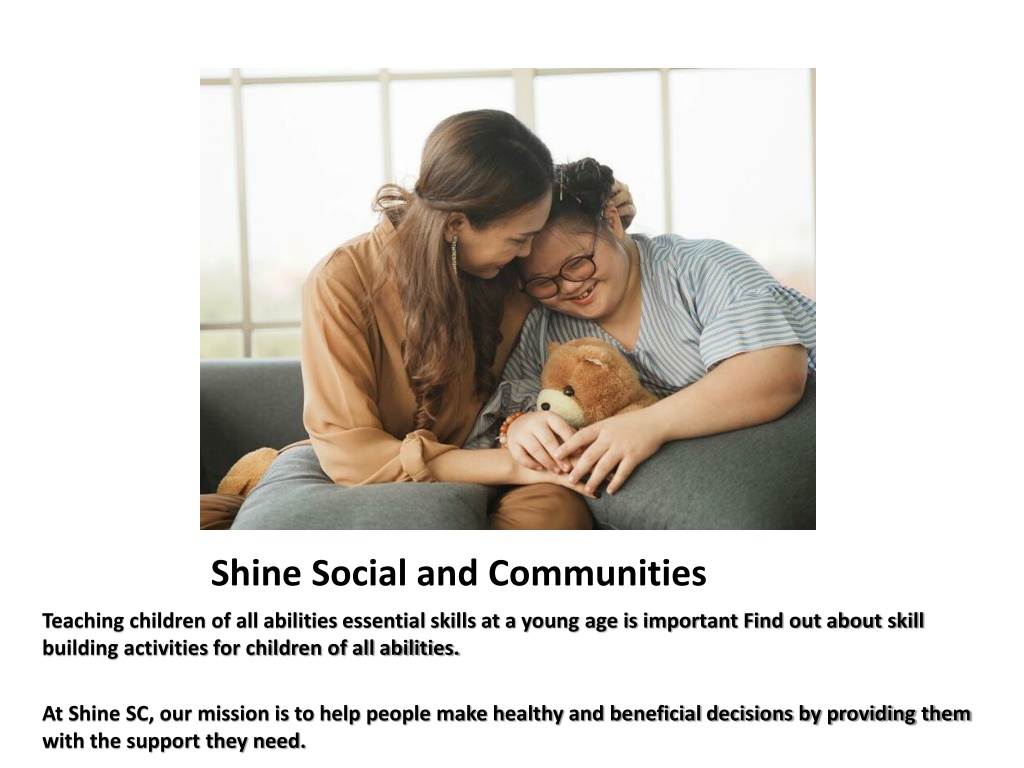 Shine Social and Communities

Teaching children of all abilities essential skills at a young age is important Find out about skill building activities for children of all abilities.

At Shine SC, our mission is to help people make healthy and beneficial decisions by providing them with the support they need.